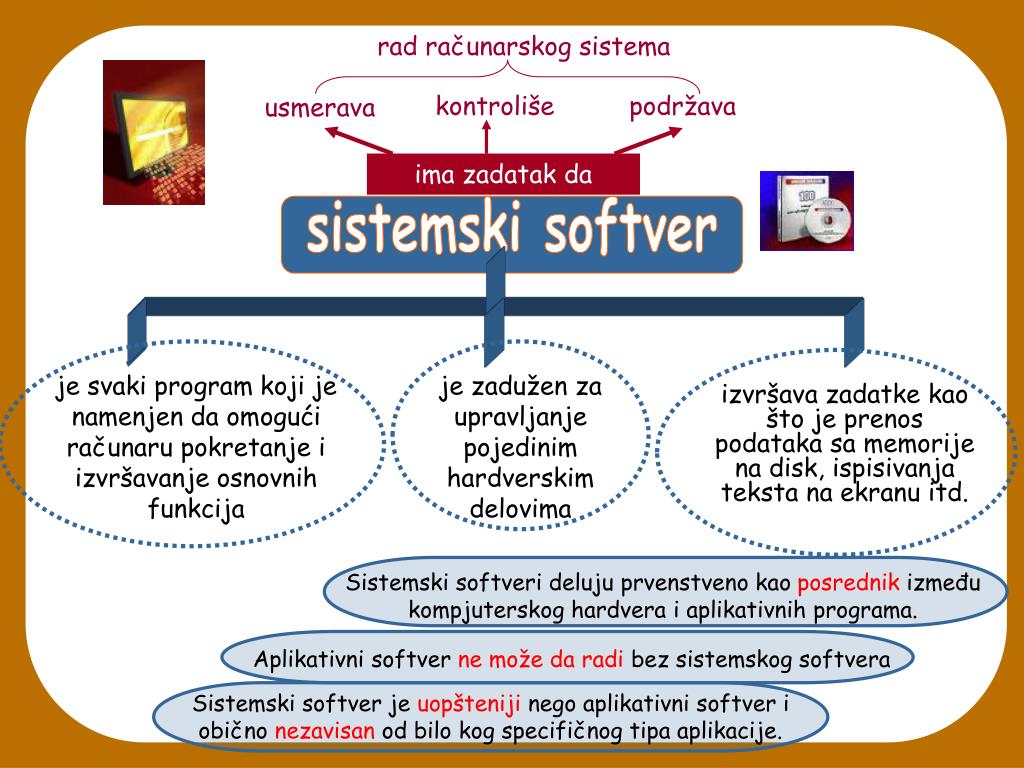 rad računarskog sistema

usmerava

kontroliše

podržava

ima zadatak da

sistemski softver

je svaki program koji je namenjen da omogući računaru pokretanje i izvršavanje osnovnih funkcija

je zadužen za upravljanje pojedinim hardverskim delovima

izvršava zadatke kao što je prenos podataka sa memorije na disk, ispisivanja teksta na ekranu itd.

Sistemski softveri deluju prvenstveno kao posrednik između kompjuterskog hardvera i aplikativnih programa.

Aplikativni softver ne može da radi bez sistemskog softvera

Sistemski softver je uopšteniji nego aplikativni softver i obično nezavisan od bilo kog specifičnog tipa aplikacije.